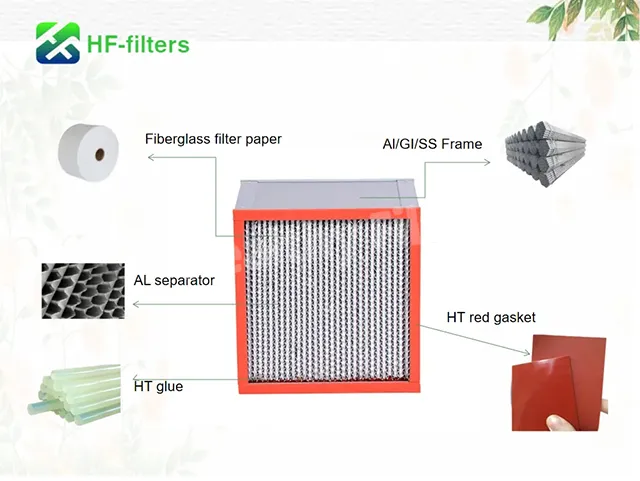 HF-filters

Fiberglass filter paper

Al/GI/SS Frame

AL separator

HT red gasket

HT glue